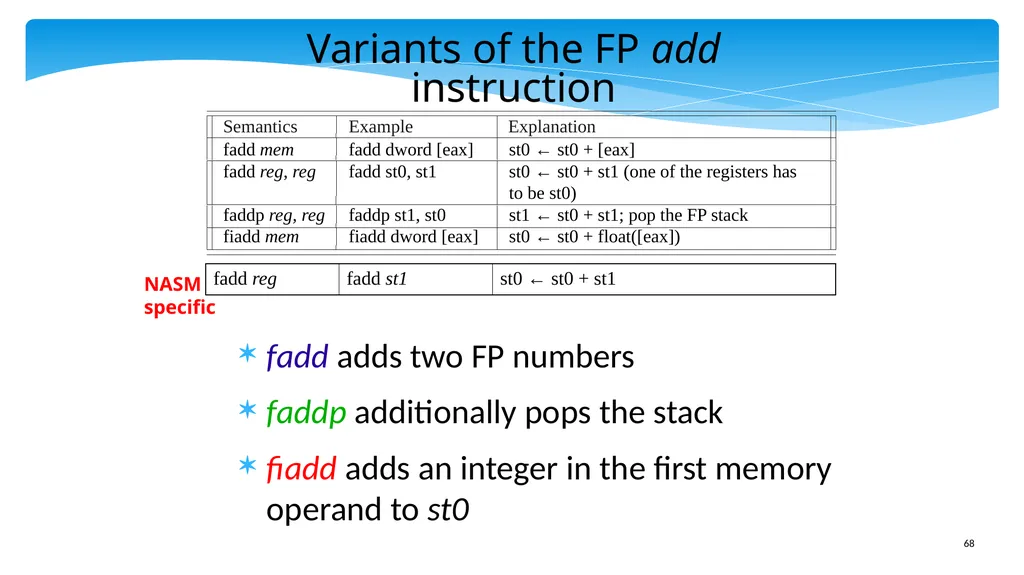 Variants of the FP add instruction

| Semantics | Example | Explanation |
|---|---|---|
| fadd mem | fadd dword [eax] | st0 ← st0 + [eax] |
| fadd reg, reg | fadd st0, st1 | st0 ← st0 + st1 (one of the registers has to be st0) |
| faddp reg, reg | faddp st1, st0 | st1 ← st0 + st1; pop the FP stack |
| fiadd mem | fiadd dword [eax] | st0 ← st0 + float([eax]) |

NASM specific

| fadd reg | fadd st1 | st0 ← st0 + st1 |
|---|---|---|

✶ fadd adds two FP numbers

✶ faddp additionally pops the stack

✶ fiadd adds an integer in the first memory operand to st0

68